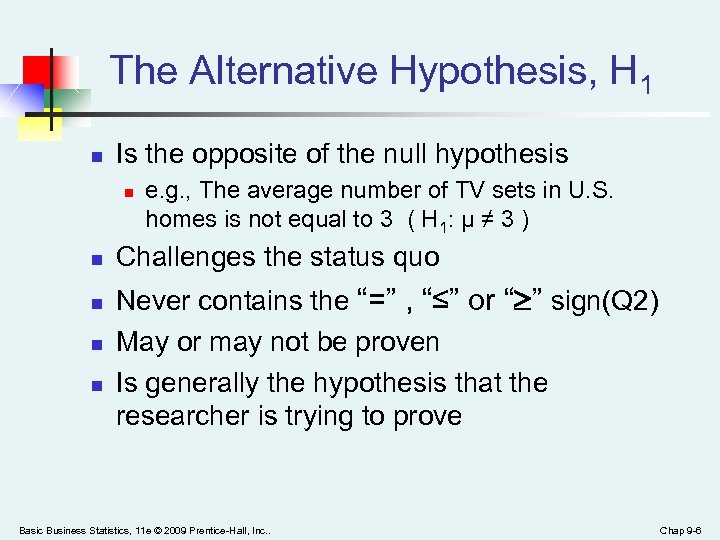 The Alternative Hypothesis, $H_1$

- Is the opposite of the null hypothesis
  - e.g., The average number of TV sets in U.S. homes is not equal to 3 ( $H_1$: $\mu \neq 3$ )
- Challenges the status quo
- Never contains the "=" , "≤" or "≥" sign(Q2)
- May or may not be proven
- Is generally the hypothesis that the researcher is trying to prove

Basic Business Statistics, 11e © 2009 Prentice-Hall, Inc..

Chap 9-6